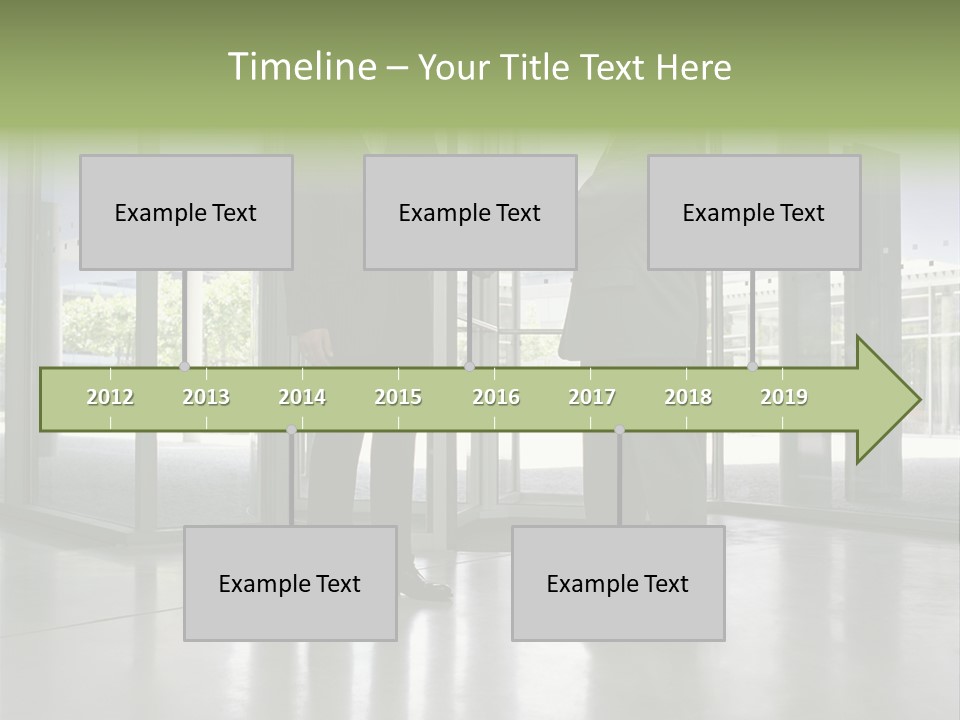 Timeline – Your Title Text Here

Example Text

Example Text

Example Text

2012 2013 2014 2015 2016 2017 2018 2019

Example Text

Example Text